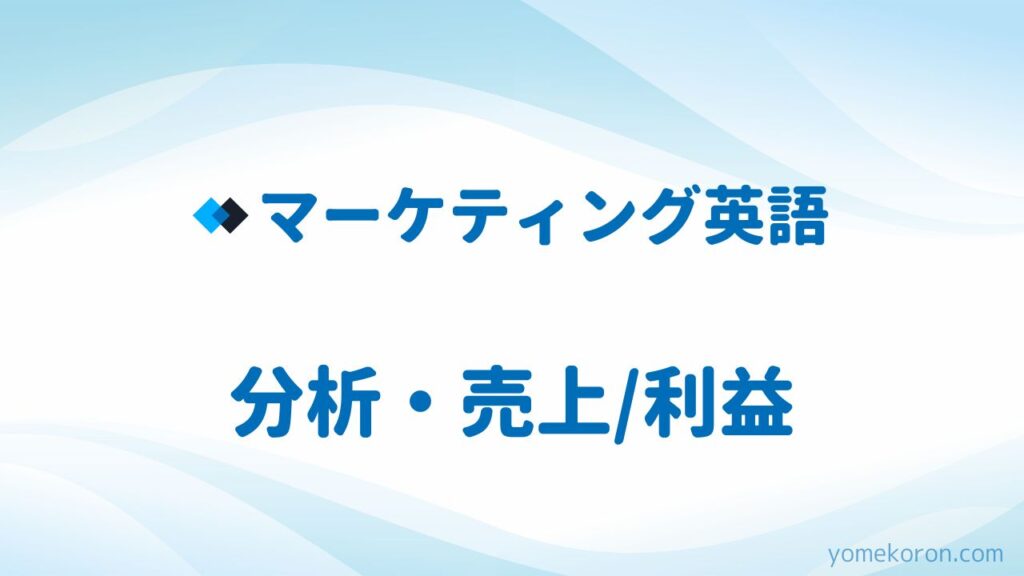 マーケティング英語

分析・売上/利益

yomekoron.com